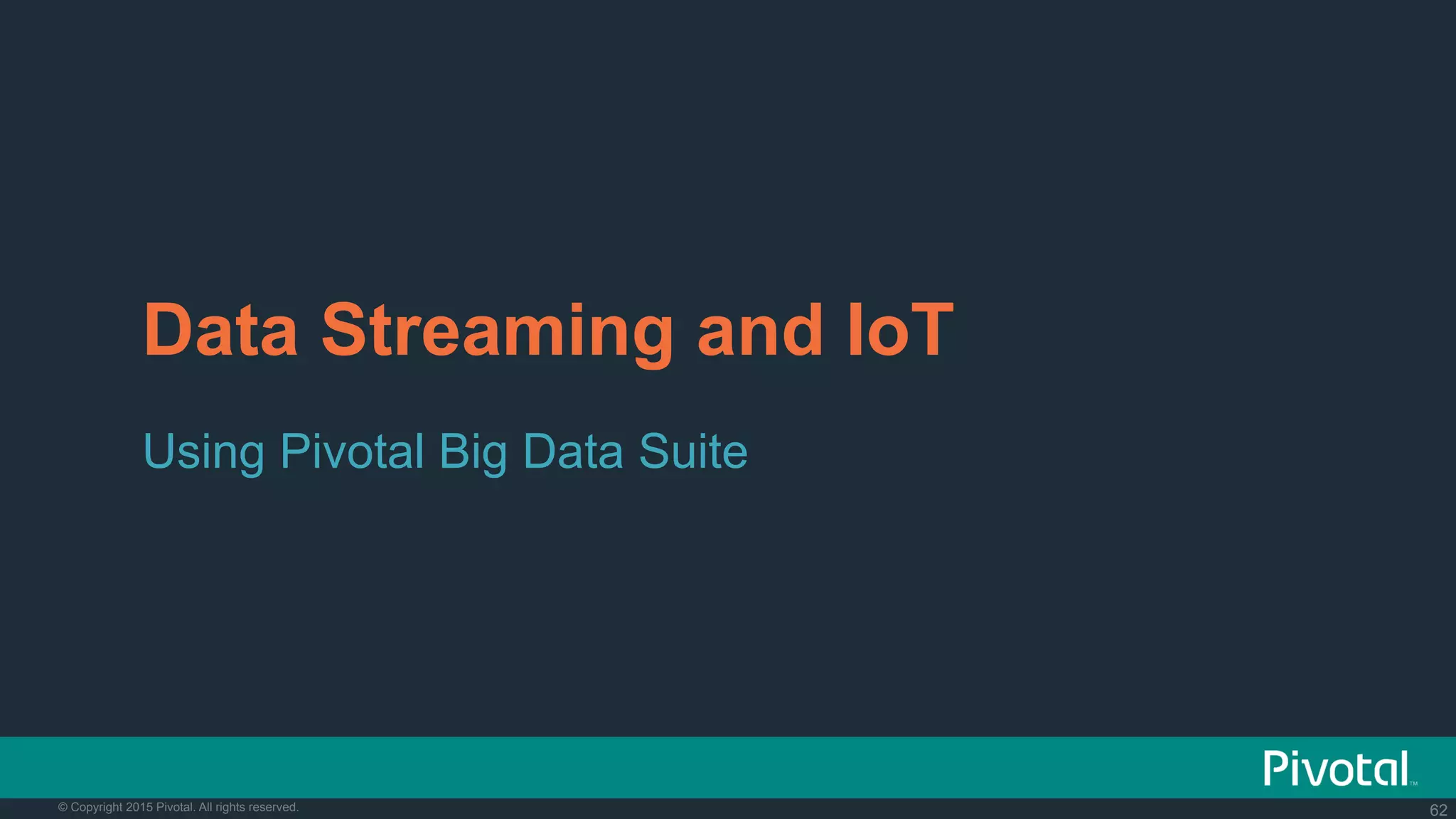 Data Streaming and IoT

Using Pivotal Big Data Suite

Pivotal™

© Copyright 2015 Pivotal. All rights reserved.

62